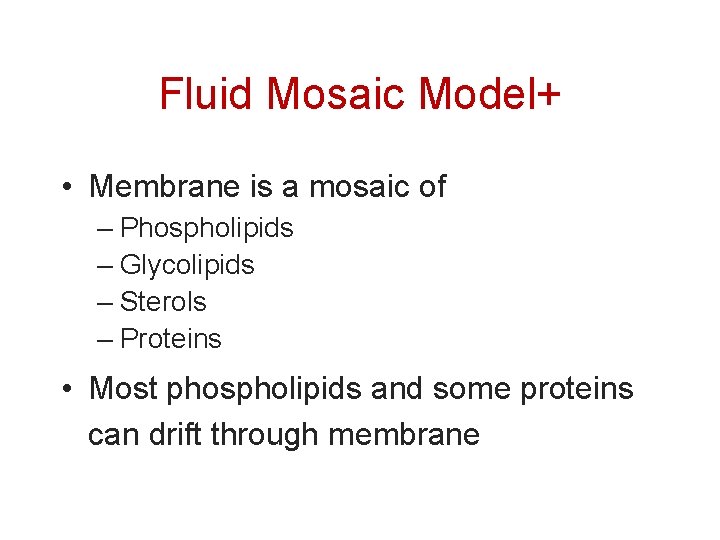 Fluid Mosaic Model+

• Membrane is a mosaic of
– Phospholipids
– Glycolipids
– Sterols
– Proteins

• Most phospholipids and some proteins can drift through membrane